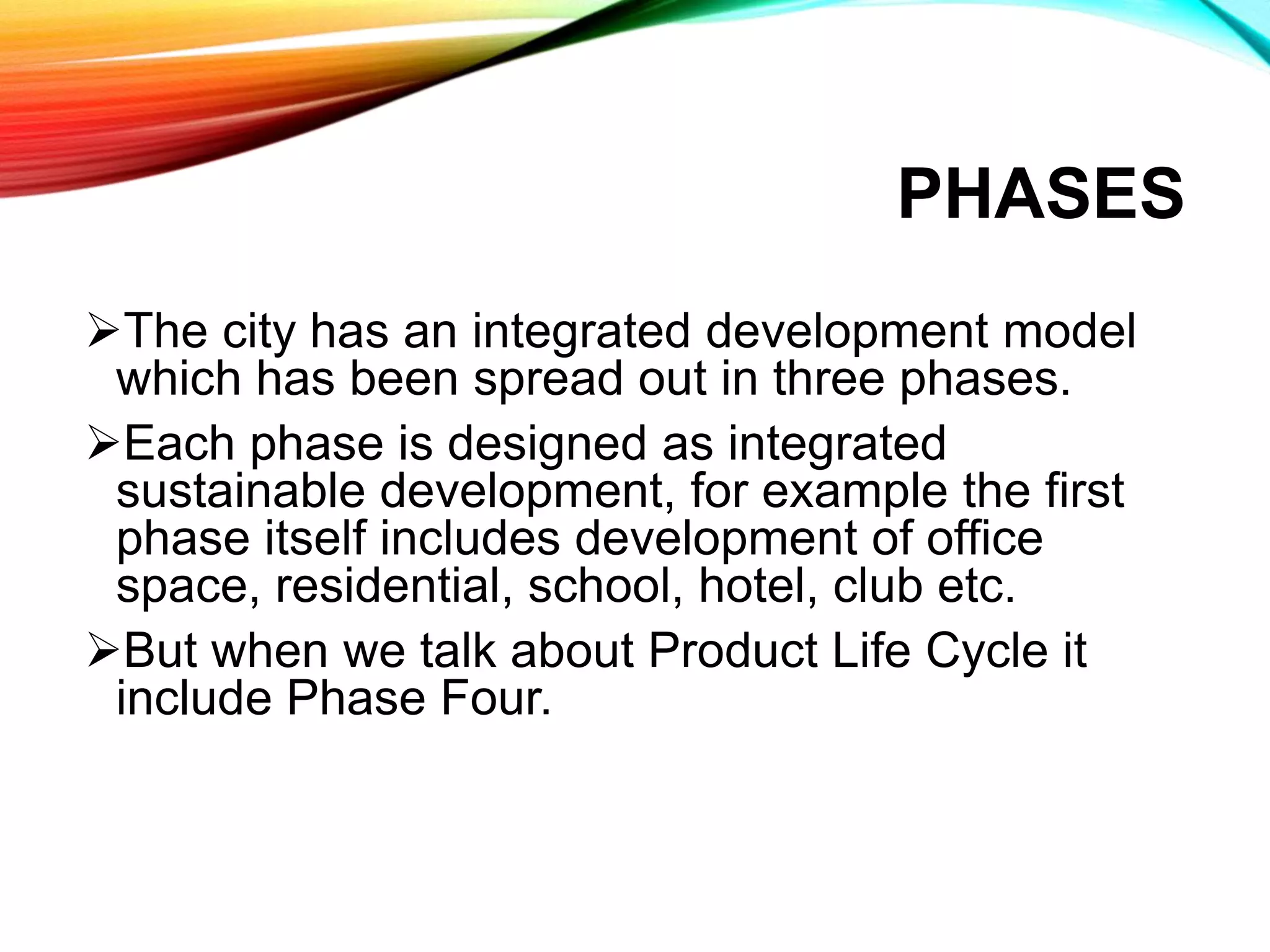 PHASES

➢The city has an integrated development model which has been spread out in three phases.

➢Each phase is designed as integrated sustainable development, for example the first phase itself includes development of office space, residential, school, hotel, club etc.

➢But when we talk about Product Life Cycle it include Phase Four.